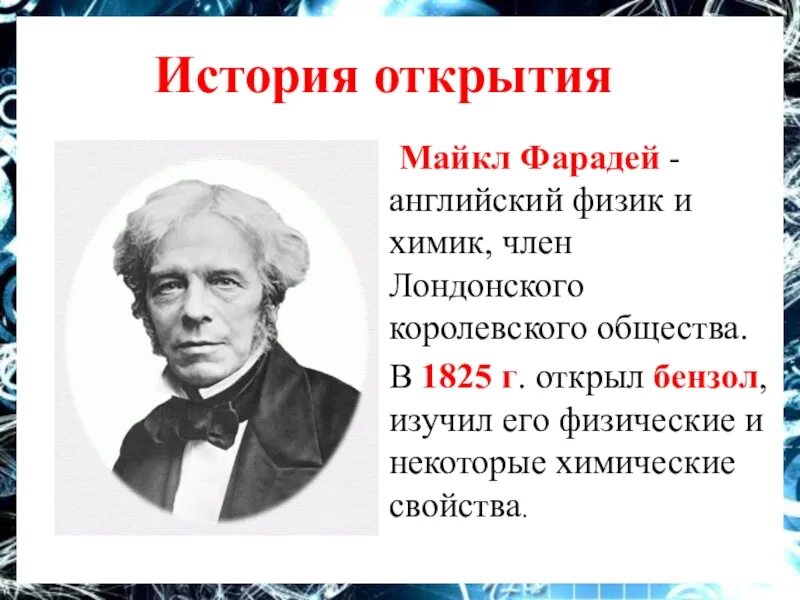 История открытия

Майкл Фарадей - английский физик и химик, член Лондонского королевского общества.

В 1825 г. открыл бензол, изучил его физические и некоторые химические свойства.